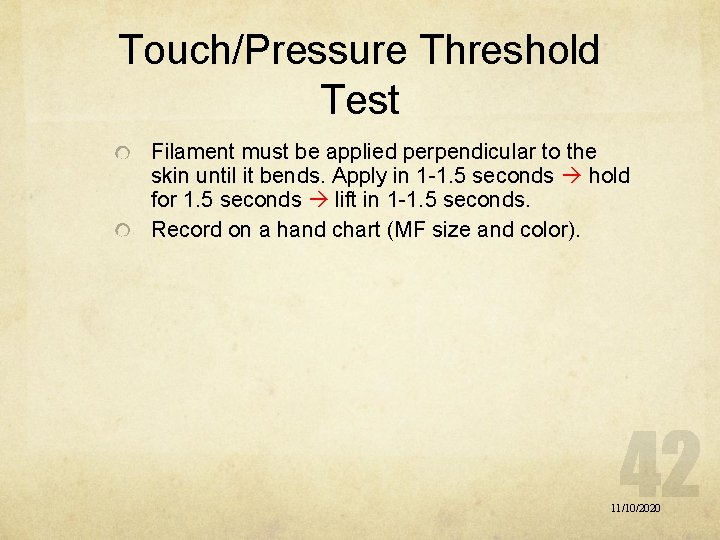 Touch/Pressure Threshold Test

Filament must be applied perpendicular to the skin until it bends. Apply in 1-1.5 seconds → hold for 1.5 seconds → lift in 1-1.5 seconds.

Record on a hand chart (MF size and color).

42

11/10/2020